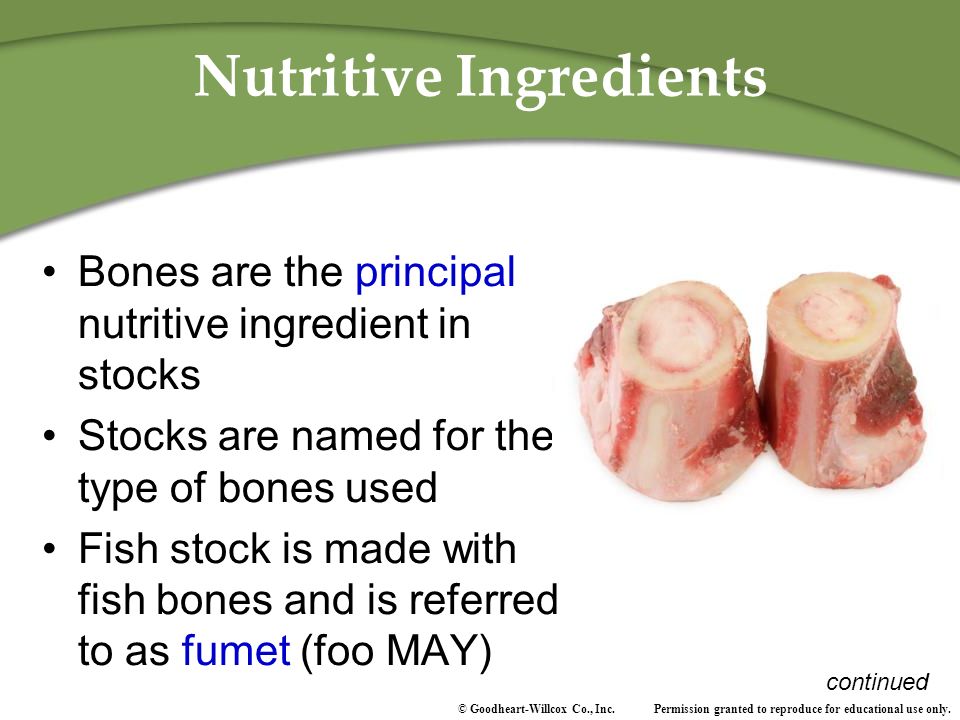 Nutritive Ingredients

• Bones are the principal nutritive ingredient in stocks
• Stocks are named for the type of bones used
• Fish stock is made with fish bones and is referred to as fumet (foo MAY)

continued

© Goodheart-Willcox Co., Inc. Permission granted to reproduce for educational use only.